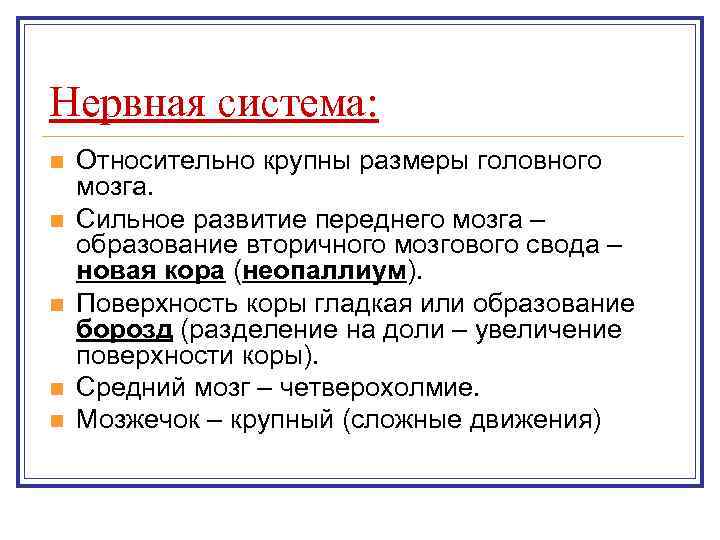 Нервная система:

Относительно крупны размеры головного мозга.

Сильное развитие переднего мозга – образование вторичного мозгового свода – новая кора (неопаллиум).

Поверхность коры гладкая или образование борозд (разделение на доли – увеличение поверхности коры).

Средний мозг – четверохолмие.

Мозжечок – крупный (сложные движения)